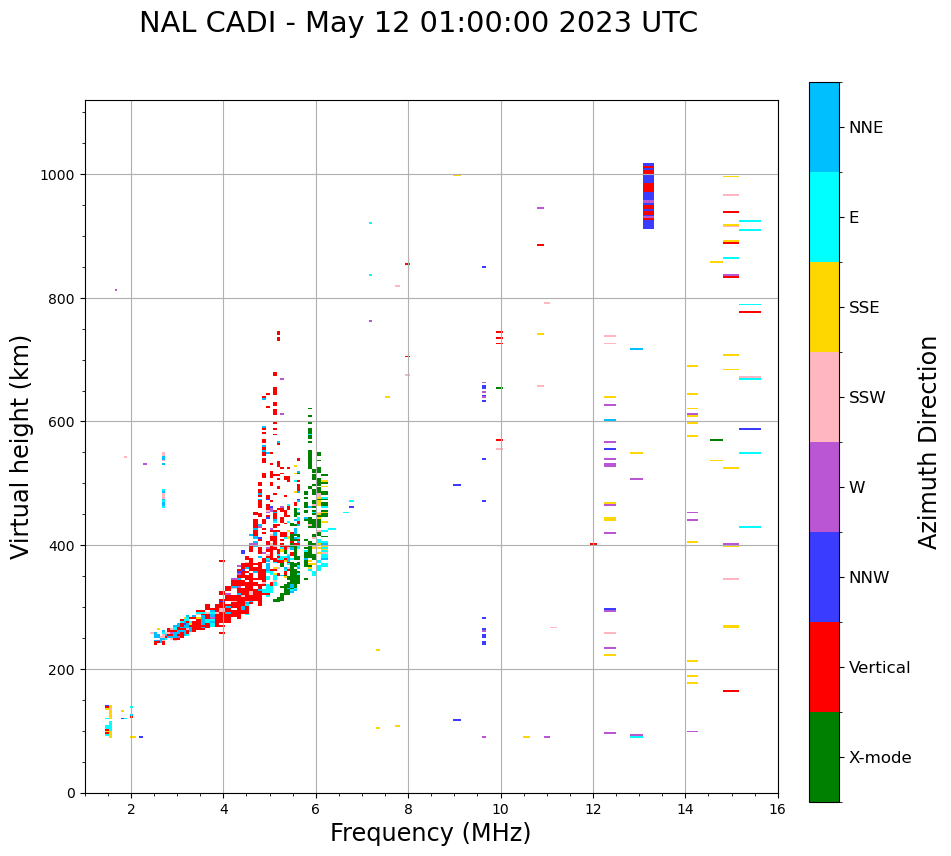 NAL CADI - May 12 01:00:00 2023 UTC

Virtual height (km)

1000
800
600
400
200
0

2
4
6
8
10
12
14
16

Frequency (MHz)

NNE
E
SSE
SSW
W
NNW
Vertical
X-mode

Azimuth Direction